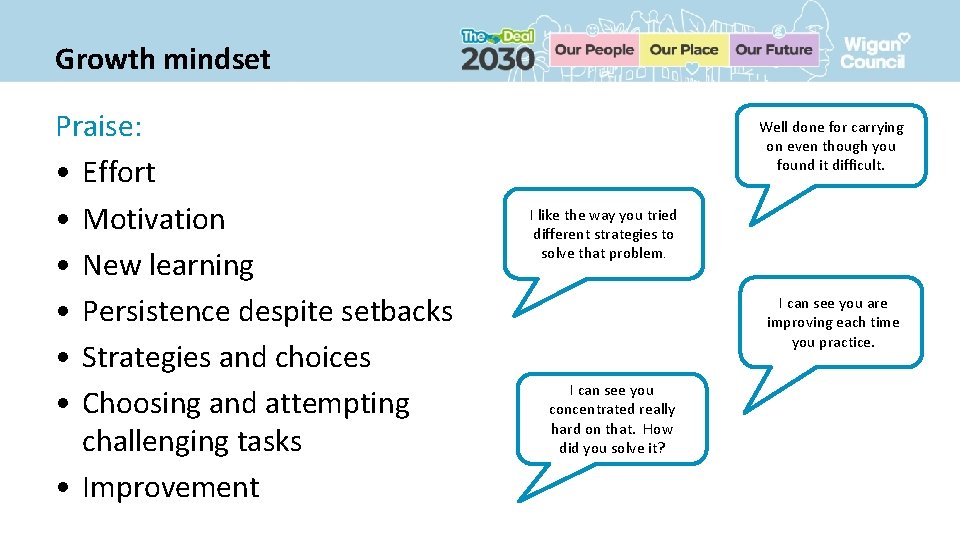 Growth mindset

The Deal 2030 Our People Our Place Our Future Wigan Council

Praise:
• Effort
• Motivation
• New learning
• Persistence despite setbacks
• Strategies and choices
• Choosing and attempting challenging tasks
• Improvement

Well done for carrying on even though you found it difficult.

I like the way you tried different strategies to solve that problem.

I can see you are improving each time you practice.

I can see you concentrated really hard on that. How did you solve it?